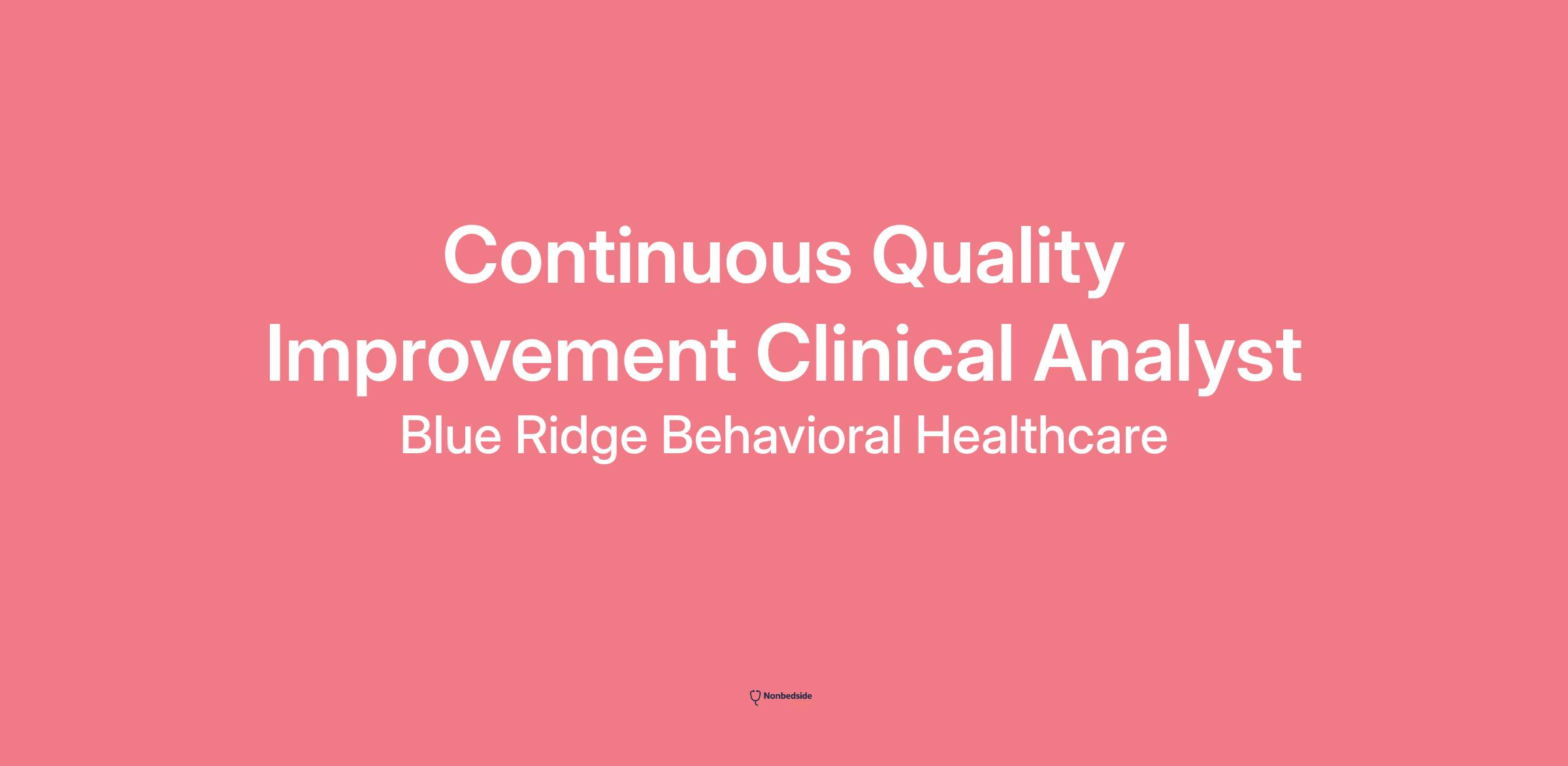 Continuous Quality Improvement Clinical Analyst

Blue Ridge Behavioral Healthcare

Nonbedside